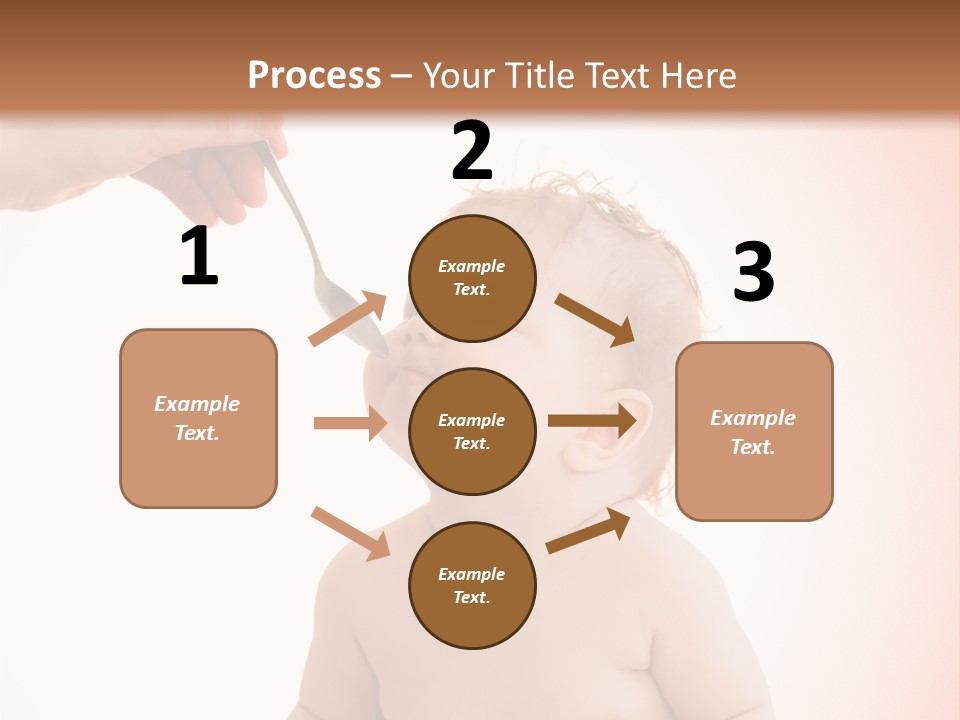 Process – Your Title Text Here

1

Example Text.

2

Example Text.

Example Text.

Example Text.

3

Example Text.